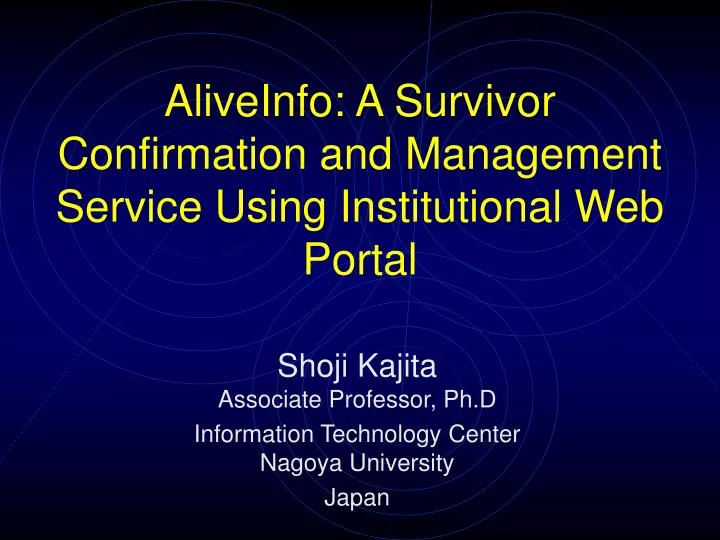 AliveInfo: A Survivor Confirmation and Management Service Using Institutional Web Portal

Shoji Kajita
Associate Professor, Ph.D
Information Technology Center
Nagoya University
Japan